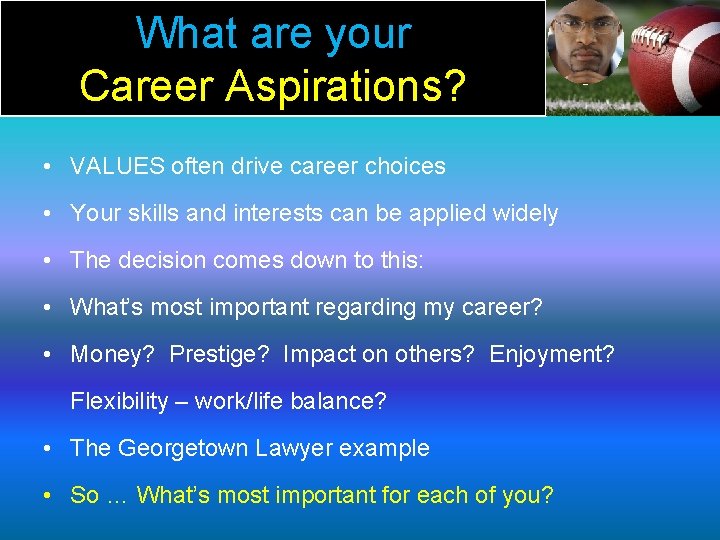 What are your
Career Aspirations?

• VALUES often drive career choices

• Your skills and interests can be applied widely

• The decision comes down to this:

• What's most important regarding my career?

• Money? Prestige? Impact on others? Enjoyment? Flexibility – work/life balance?

• The Georgetown Lawyer example

• So … What's most important for each of you?